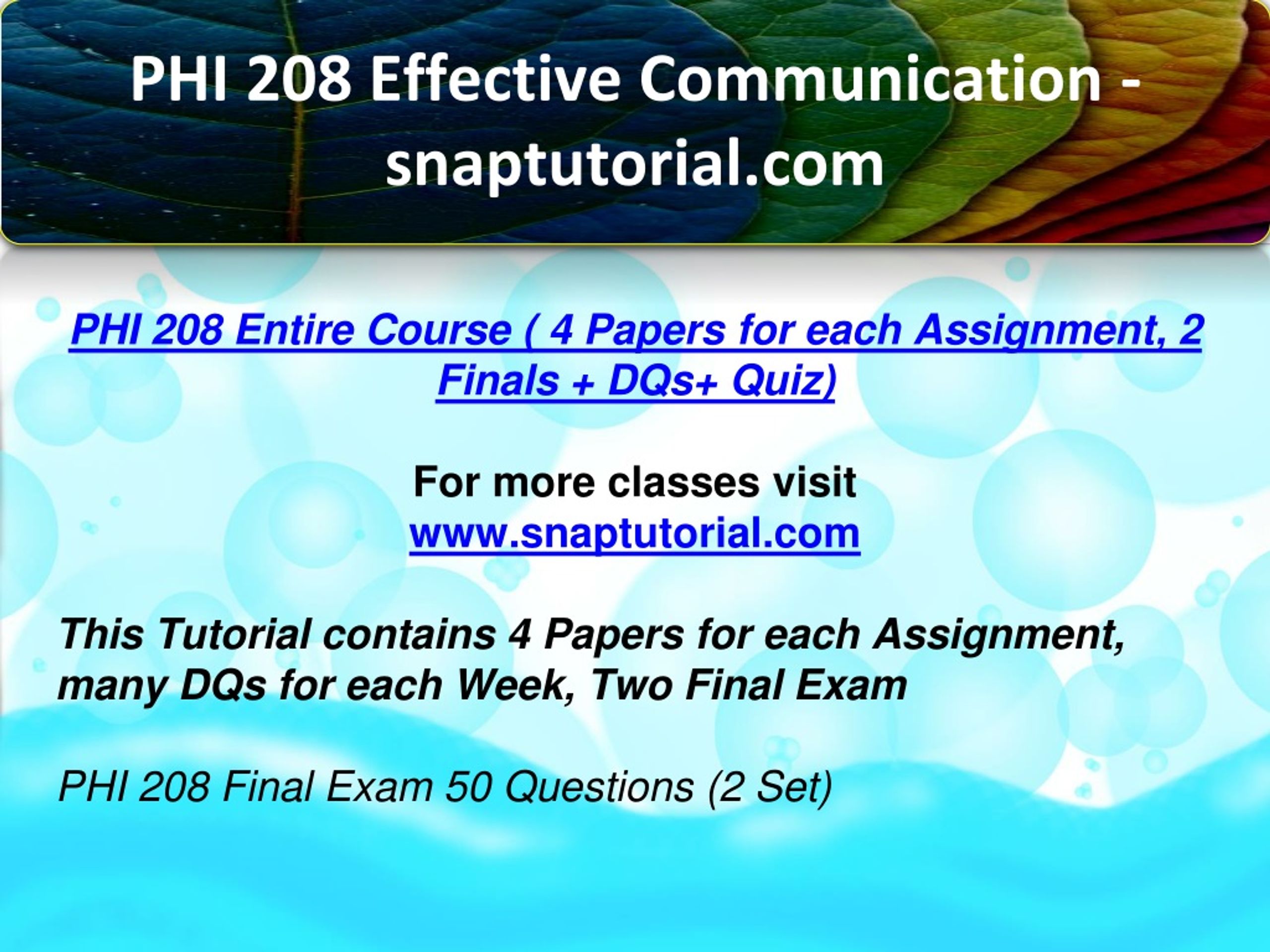 PHI 208 Effective Communication - snaptutorial.com

PHI 208 Entire Course ( 4 Papers for each Assignment, 2 Finals + DQs+ Quiz)

For more classes visit
www.snaptutorial.com

This Tutorial contains 4 Papers for each Assignment, many DQs for each Week, Two Final Exam

PHI 208 Final Exam 50 Questions (2 Set)